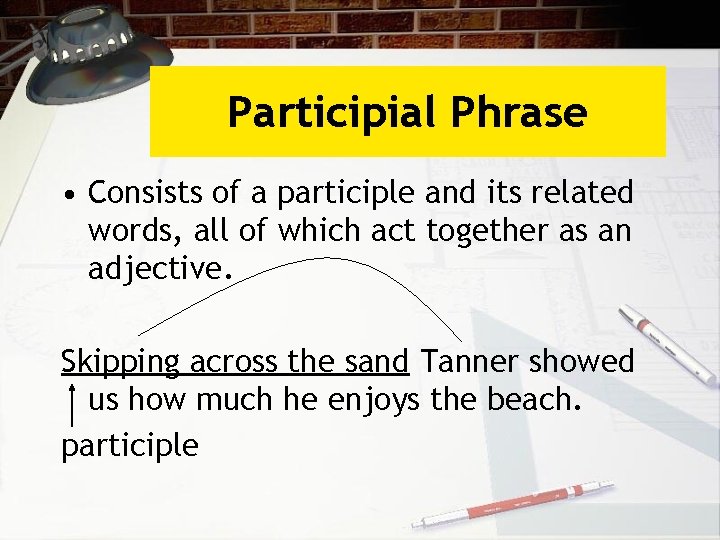 Participial Phrase

• Consists of a participle and its related words, all of which act together as an adjective.

Skipping across the sand Tanner showed us how much he enjoys the beach.

participle